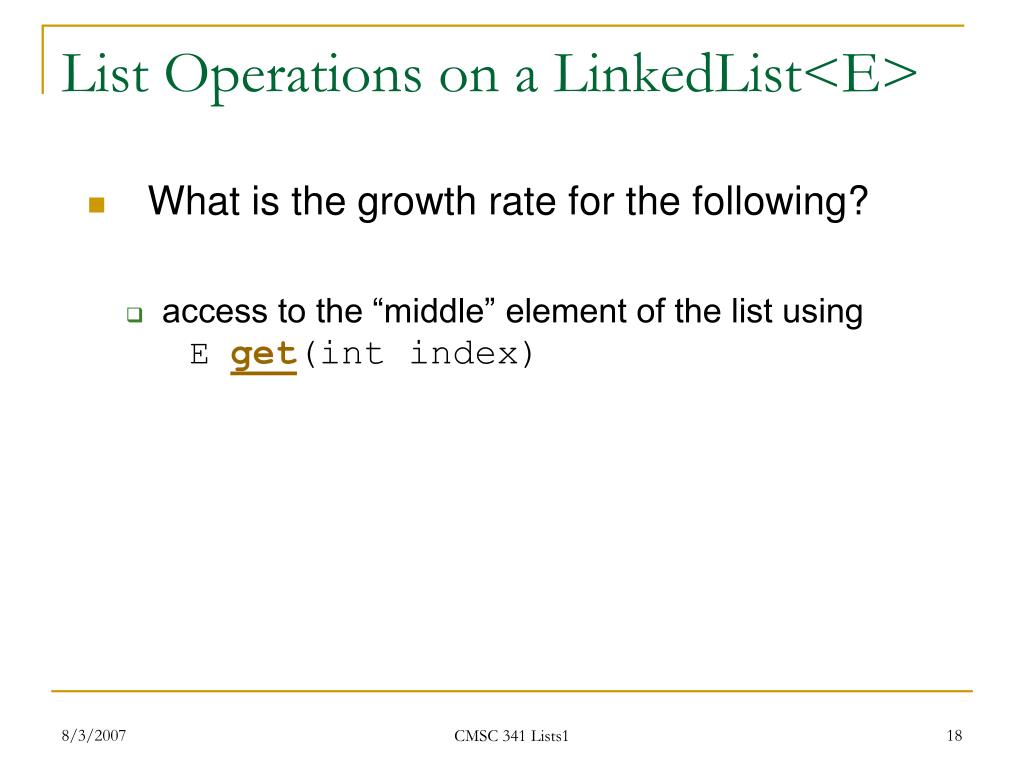 List Operations on a LinkedList<E>

What is the growth rate for the following?

access to the “middle” element of the list using E get(int index)

8/3/2007

CMSC 341 Lists1

18